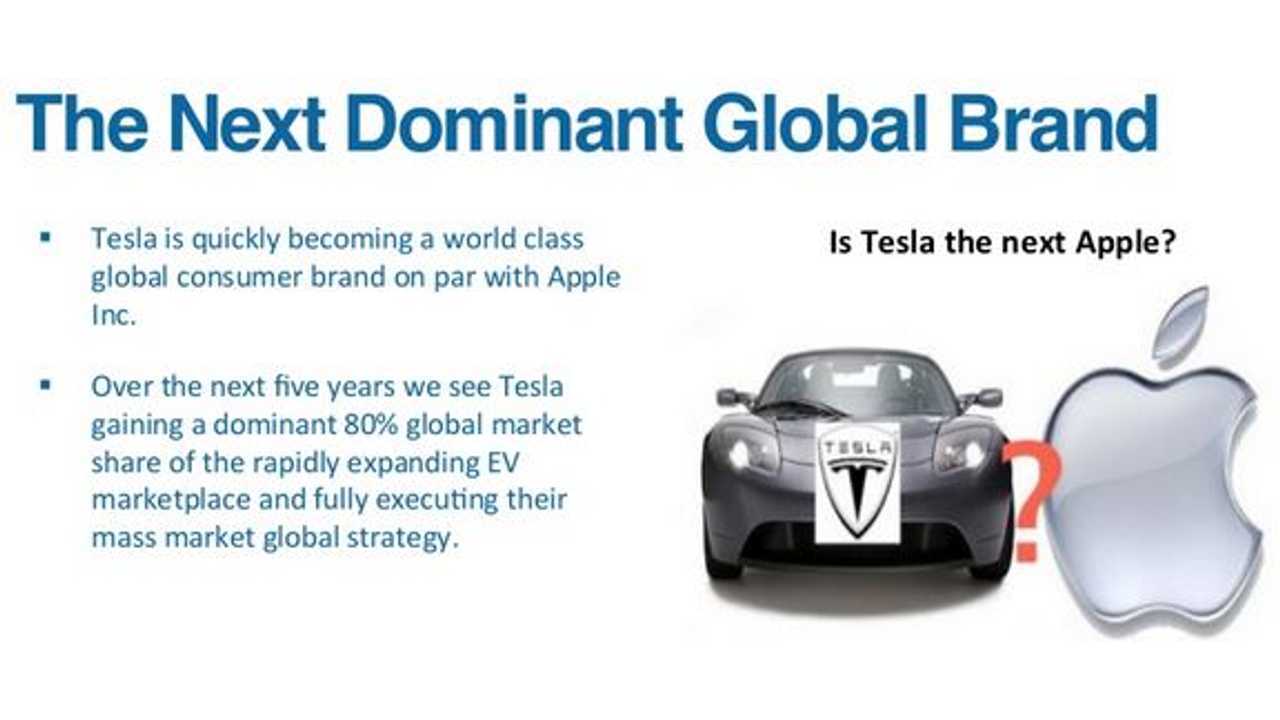 The Next Dominant Global Brand

▪ Tesla is quickly becoming a world class global consumer brand on par with Apple Inc.

▪ Over the next five years we see Tesla gaining a dominant 80% global market share of the rapidly expanding EV marketplace and fully executing their mass market global strategy.

Is Tesla the next Apple?

TESLA

?